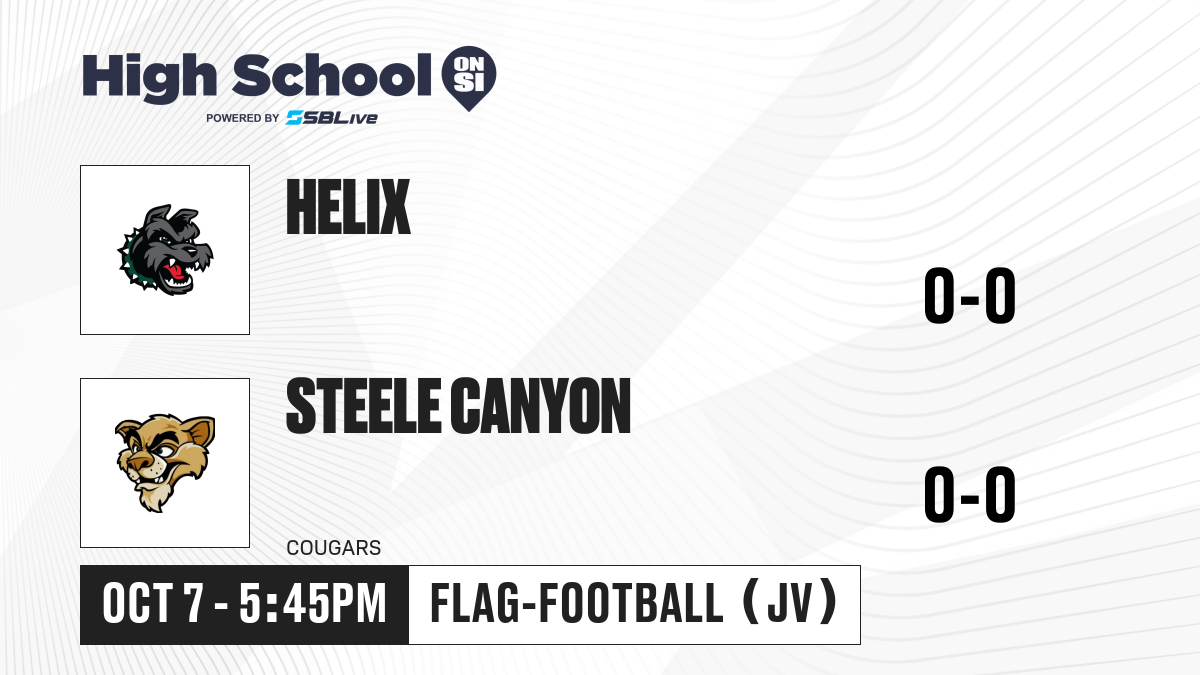 High School ON SI
POWERED BY SBLive

HELIX

0-0

STEELE CANYON

COUGARS

0-0

OCT 7 - 5:45PM

FLAG-FOOTBALL (JV)